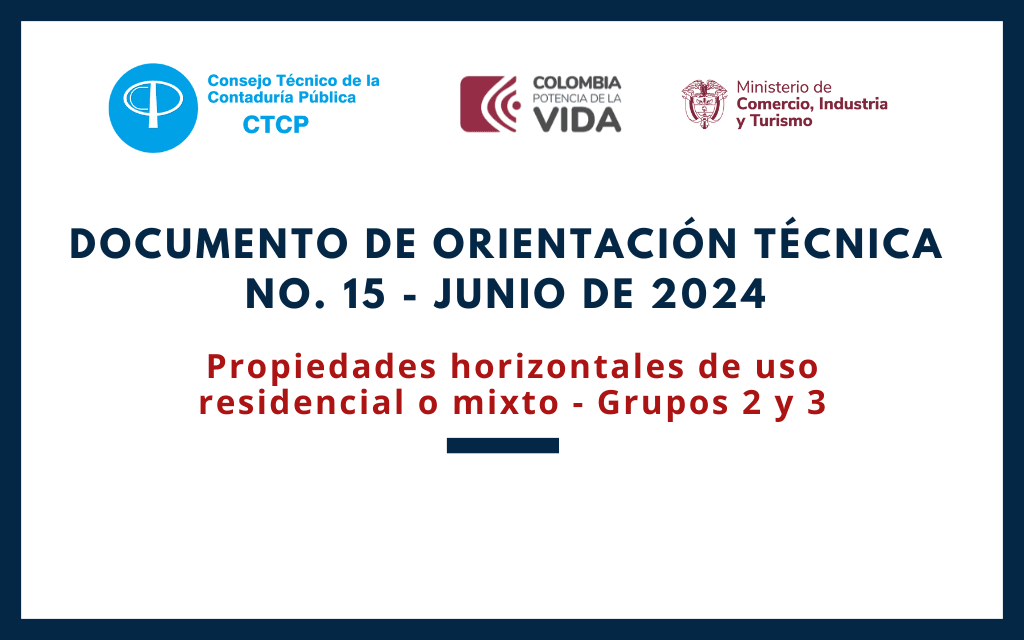 Consejo Técnico de la Contaduría Pública
CTCP

COLOMBIA
POTENCIA DE LA
VIDA

Ministerio de
Comercio, Industria
y Turismo

DOCUMENTO DE ORIENTACIÓN TÉCNICA
NO. 15 - JUNIO DE 2024

Propiedades horizontales de uso residencial o mixto - Grupos 2 y 3